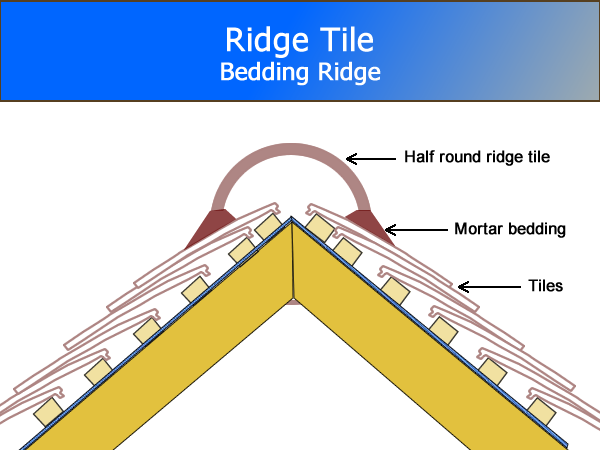 Ridge Tile
Bedding Ridge

Half round ridge tile

Mortar bedding

Tiles